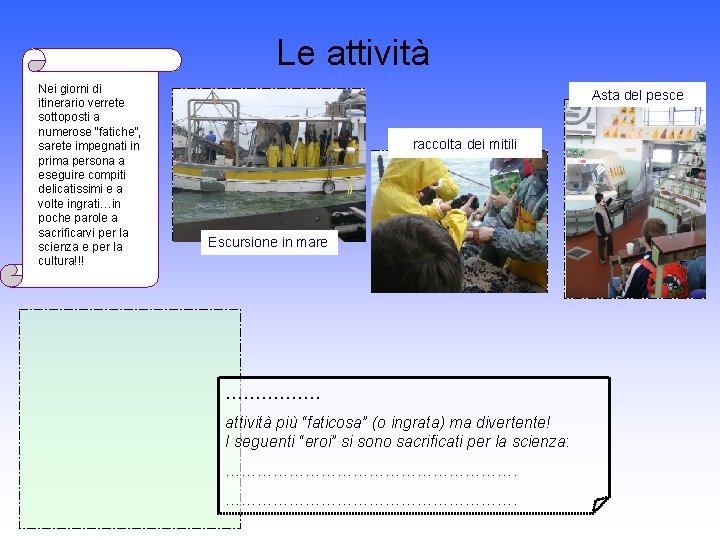 Le attività

Nei giorni di itinerario verrete sottoposti a numerose "fatiche", sarete impegnati in prima persona a eseguire compiti delicatissimi e a volte ingrati…in poche parole a sacrificarvi per la scienza e per la cultura!!!

Escursione in mare

raccolta dei mitili

Asta del pesce

…………….
attività più "faticosa" (o ingrata) ma divertente!
I seguenti "eroi" si sono sacrificati per la scienza:
……………………………………………….
……………………………………………….